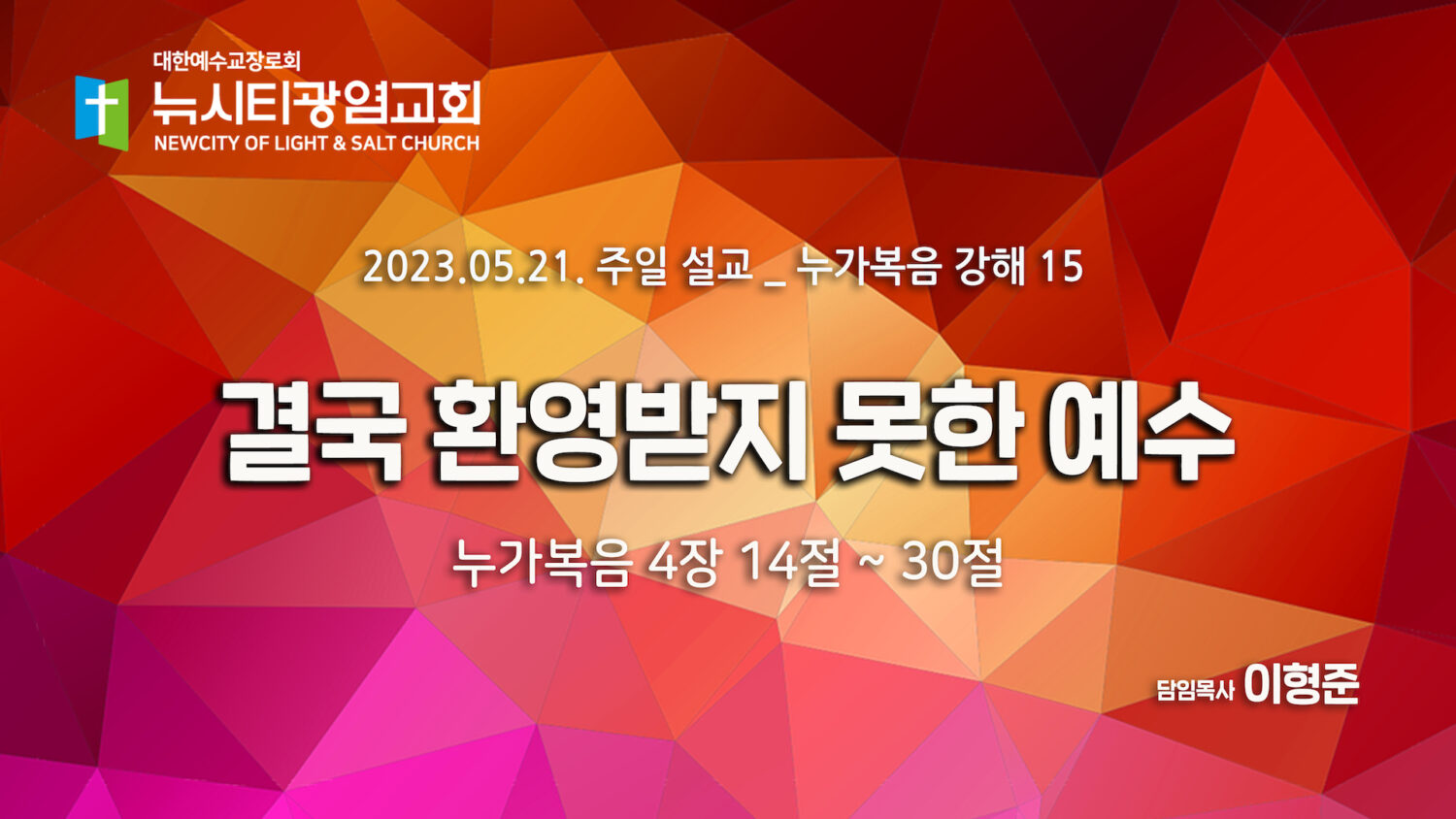 대한예수교장로회
뉴시티광염교회
NEWCITY OF LIGHT & SALT CHURCH

2023.05.21. 주일 설교 _ 누가복음 강해 15

결국 환영받지 못한 예수

누가복음 4장 14절 ~ 30절

담임목사 이형준